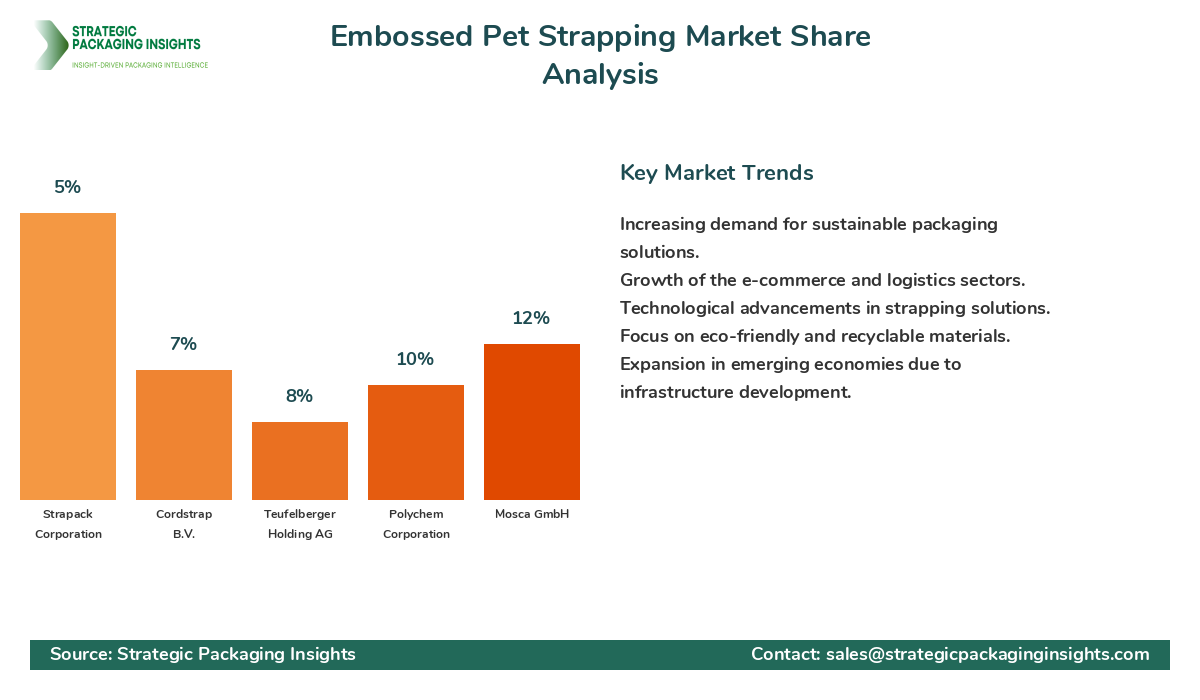 STRATEGIC PACKAGING INSIGHTS
INSIGHT-DRIVEN PACKAGING INTELLIGENCE

Embossed Pet Strapping Market Share Analysis

5%
7%
8%
10%
12%

Strapack Corporation
Cordstrap B.V.
Teufelberger Holding AG
Polychem Corporation
Mosca GmbH

Key Market Trends

Increasing demand for sustainable packaging solutions.
Growth of the e-commerce and logistics sectors.
Technological advancements in strapping solutions.
Focus on eco-friendly and recyclable materials.
Expansion in emerging economies due to infrastructure development.

Source: Strategic Packaging Insights
Contact: sales@strategicpackaginginsights.com